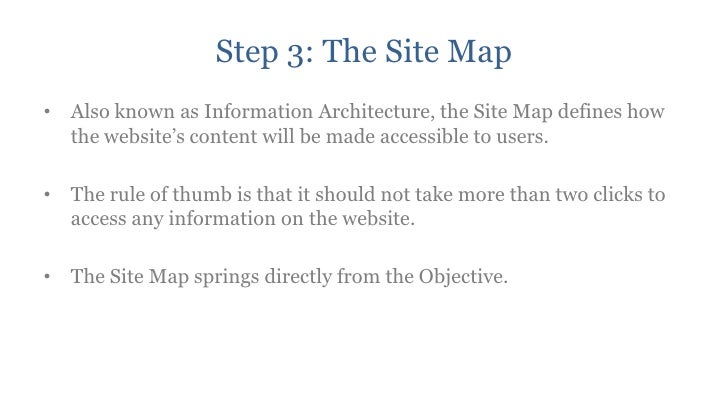 Step 3: The Site Map

• Also known as Information Architecture, the Site Map defines how the website’s content will be made accessible to users.

• The rule of thumb is that it should not take more than two clicks to access any information on the website.

• The Site Map springs directly from the Objective.